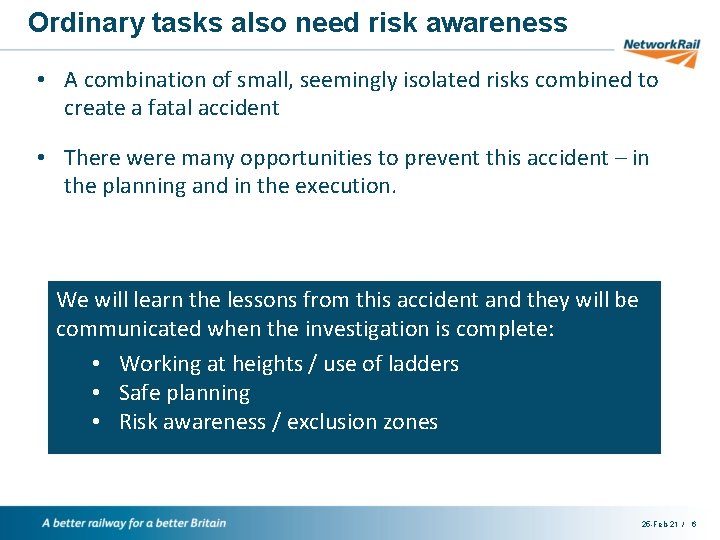 Ordinary tasks also need risk awareness

NetworkRail

• A combination of small, seemingly isolated risks combined to create a fatal accident

• There were many opportunities to prevent this accident – in the planning and in the execution.

We will learn the lessons from this accident and they will be communicated when the investigation is complete:

• Working at heights / use of ladders
• Safe planning
• Risk awareness / exclusion zones

A better railway for a better Britain

26-Feb-21 / 6